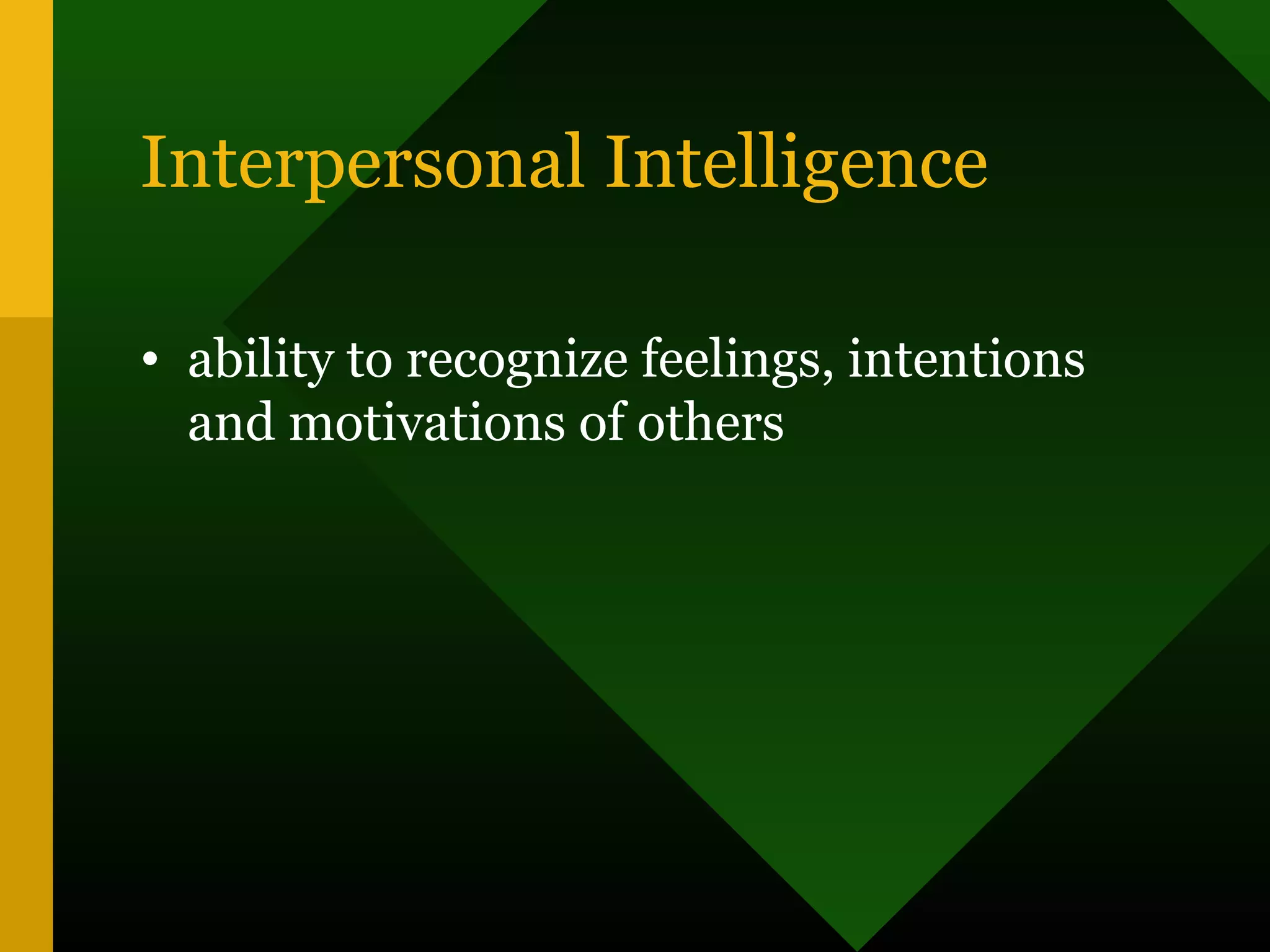 Interpersonal Intelligence

• ability to recognize feelings, intentions and motivations of others